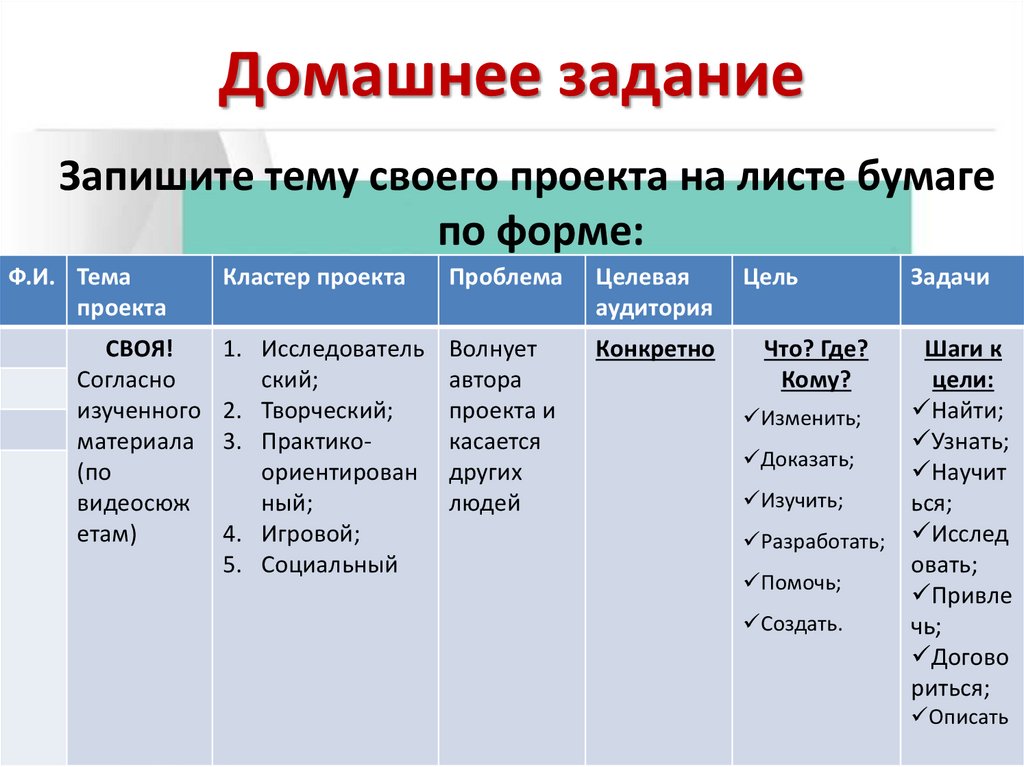 Домашнее задание

Запишите тему своего проекта на листе бумаге по форме:

| Ф.И. | Тема проекта | Кластер проекта | Проблема | Целевая аудитория | Цель | Задачи |
|---|---|---|---|---|---|---|
| | СВОЯ! Согласно изученного материала (по видеосюжетам) | 1. Исследовательский; 2. Творческий; 3. Практико-ориентированный; 4. Игровой; 5. Социальный | Волнует автора проекта и касается других людей | Конкретно | Что? Где? Кому? ✓Изменить; ✓Доказать; ✓Изучить; ✓Разработать; ✓Помочь; ✓Создать. | Шаги к цели: ✓Найти; ✓Узнать; ✓Научиться; ✓Исследовать; ✓Привлечь; ✓Договориться; ✓Описать |